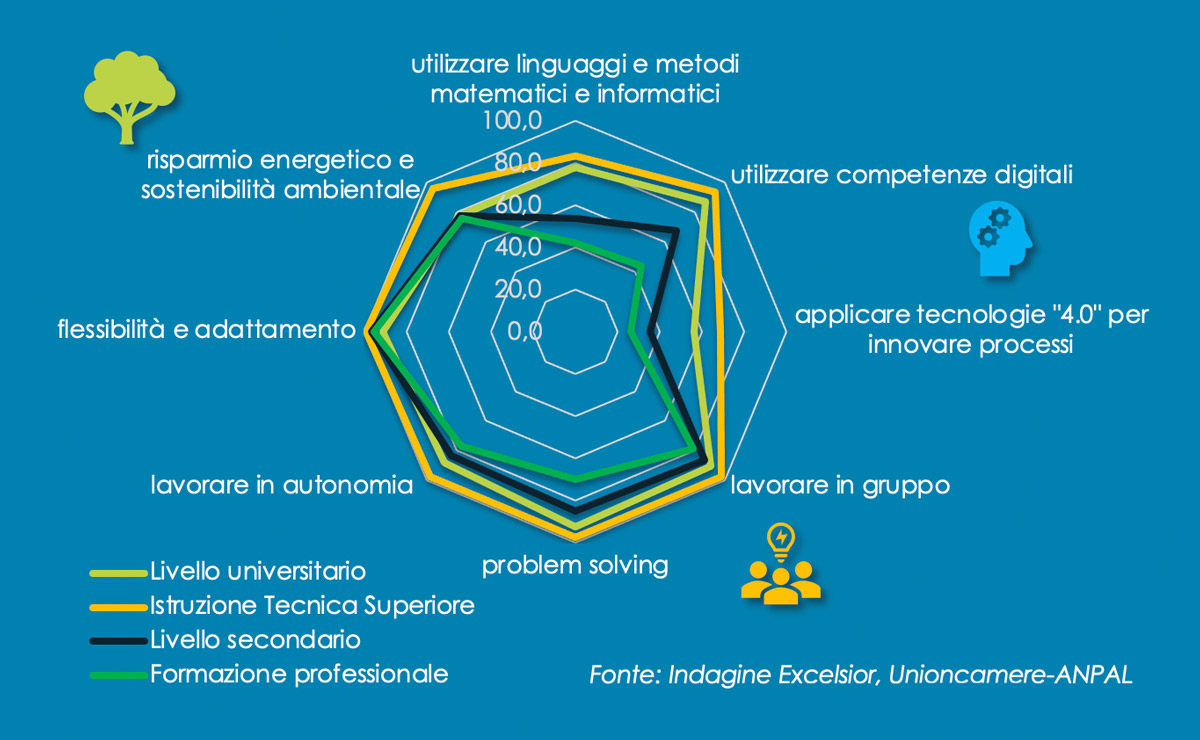 utilizzare linguaggi e metodi matematici e informatici

100,0
80,0
60,0
40,0
20,0
0,0

utilizzare competenze digitali

applicare tecnologie "4.0" per innovare processi

lavorare in gruppo

problem solving

lavorare in autonomia

flessibilità e adattamento

risparmio energetico e sostenibilità ambientale

Livello universitario
Istruzione Tecnica Superiore
Livello secondario
Formazione professionale

Fonte: Indagine Excelsior, Unioncamere-ANPAL